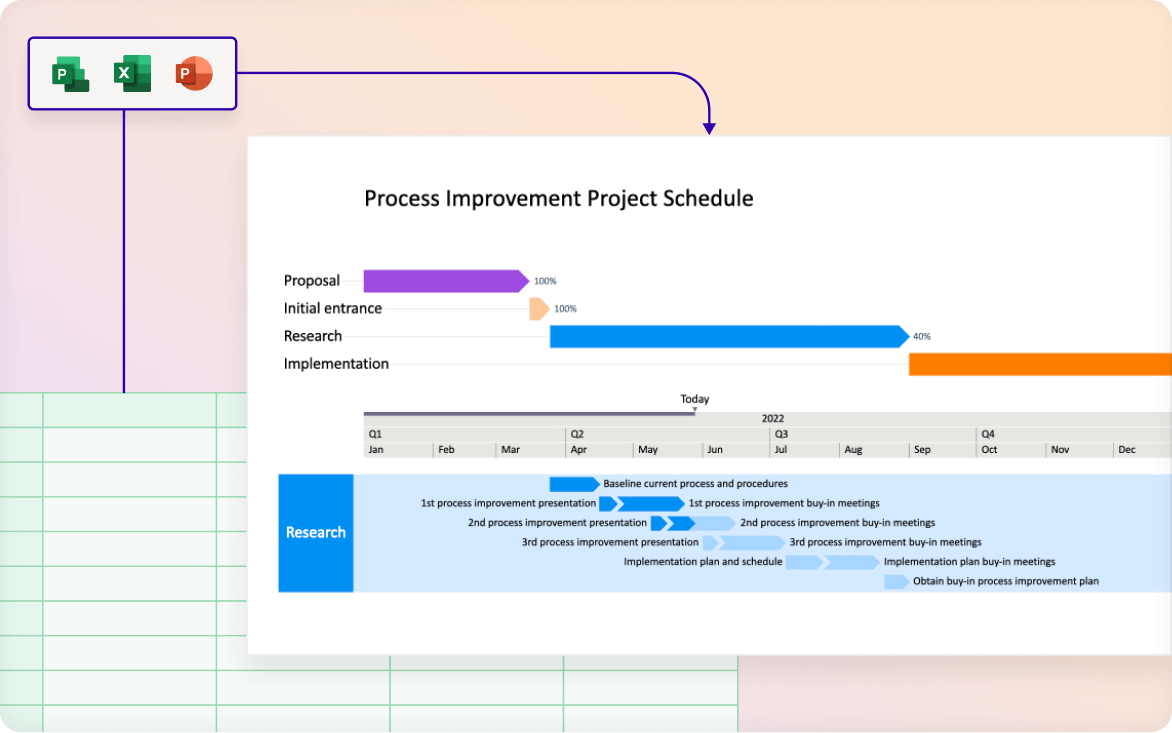 P X P

Process Improvement Project Schedule

Proposal 100%
Initial entrance 100%
Research 40%
Implementation

Today
2022
Q1 Q2 Q3 Q4
Jan Feb Mar Apr May Jun Jul Aug Sep Oct Nov Dec

Research
Baseline current process and procedures
1st process improvement presentation
1st process improvement buy-in meetings
2nd process improvement presentation
2nd process improvement buy-in meetings
3rd process improvement presentation
3rd process improvement buy-in meetings
Implementation plan and schedule
Implementation plan buy-in meetings
Obtain buy-in process improvement plan